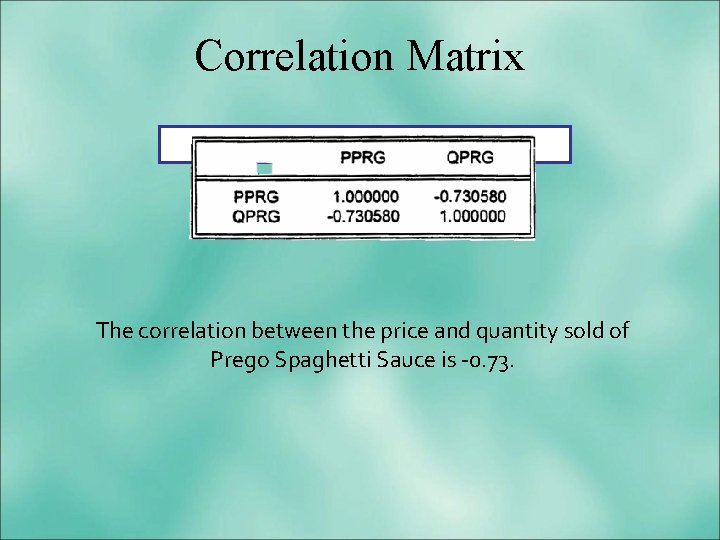 Correlation Matrix

|  | PPRG | QPRG |
|---|---|---|
| PPRG | 1.000000 | -0.730580 |
| QPRG | -0.730580 | 1.000000 |

The correlation between the price and quantity sold of Prego Spaghetti Sauce is -0.73.